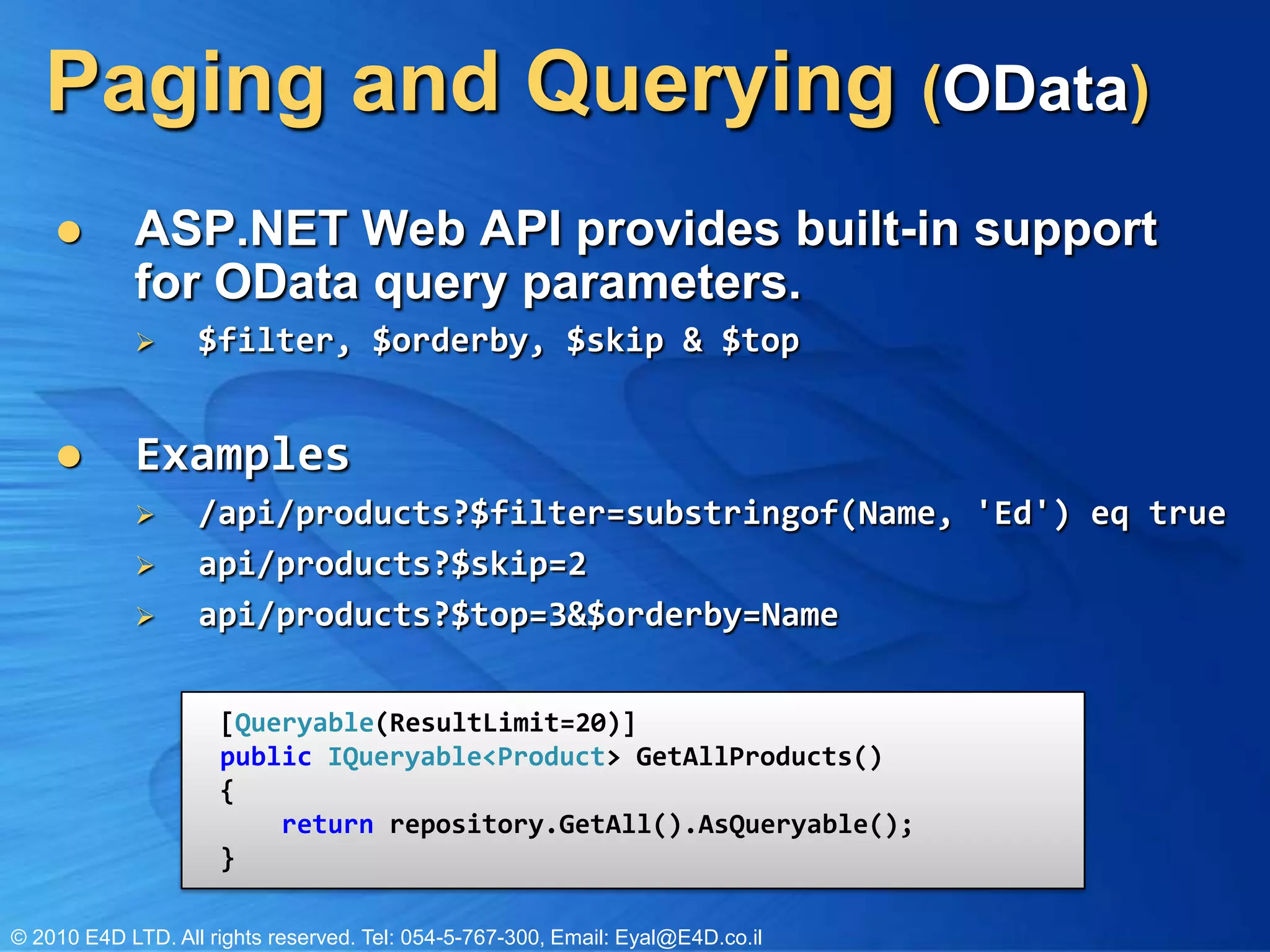 Paging and Querying (OData)

● ASP.NET Web API provides built-in support for OData query parameters.
➢ \$filter, \$orderby, \$skip & \$top

● Examples
➢ /api/products?\$filter=substringof(Name, 'Ed') eq true
➢ api/products?\$skip=2
➢ api/products?\$top=3&\$orderby=Name

[Queryable(ResultLimit=20)]
public IQueryable<Product> GetAllProducts()
{
    return repository.GetAll().AsQueryable();
}

© 2010 E4D LTD. All rights reserved. Tel: 054-5-767-300, Email: Eyal@E4D.co.il